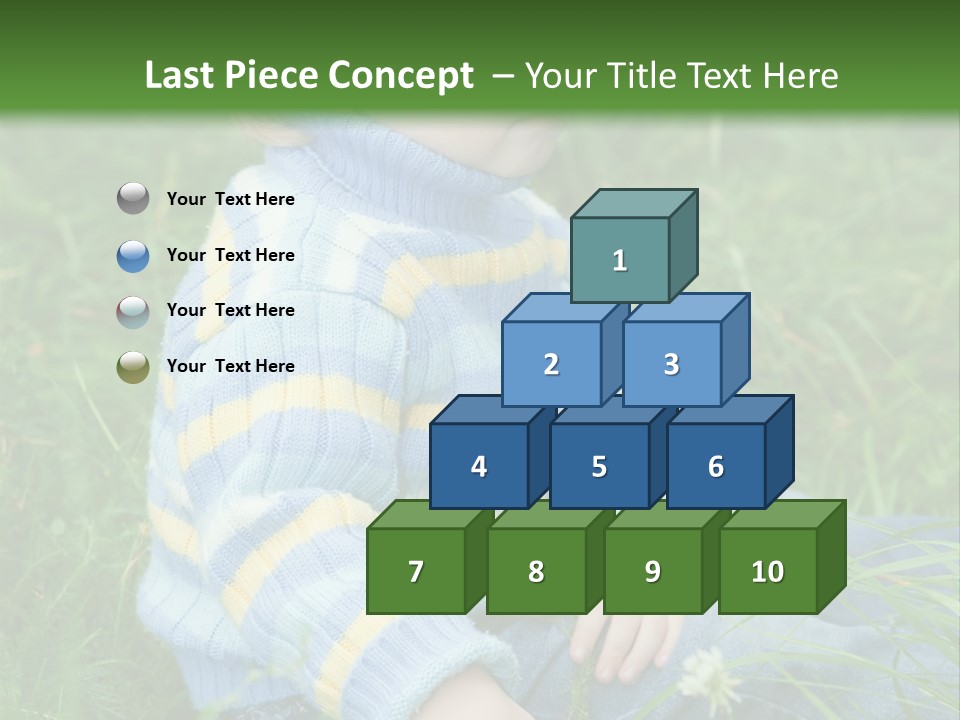 Last Piece Concept – Your Title Text Here

Your Text Here

Your Text Here

Your Text Here

Your Text Here

1

2 3

4 5 6

7 8 9 10